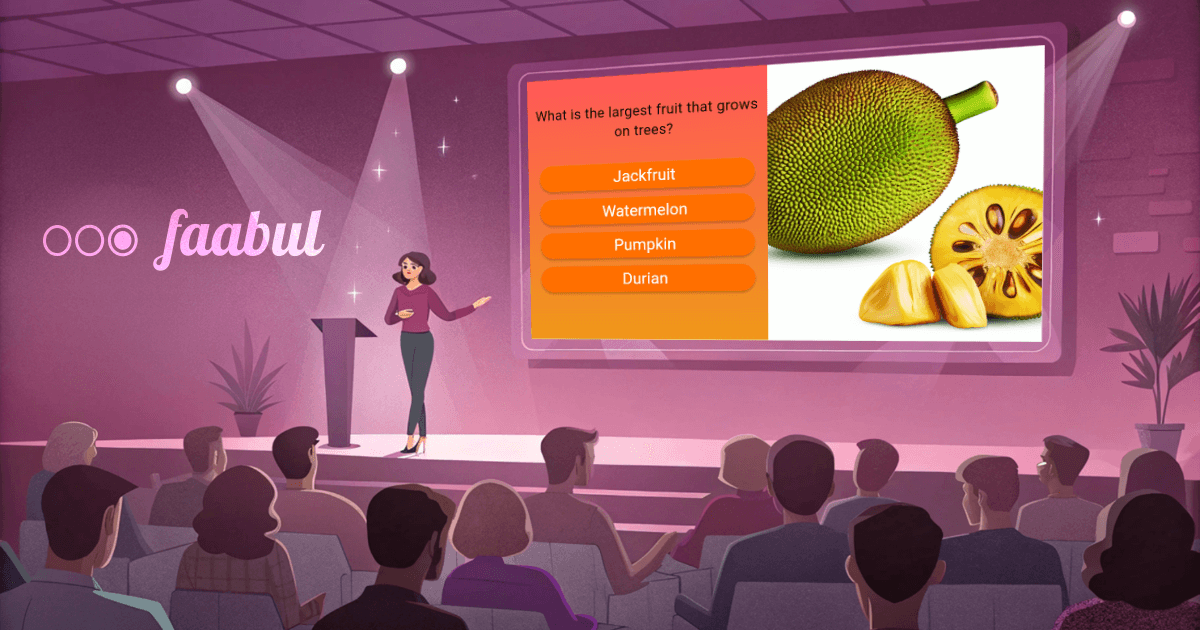 faabul

What is the largest fruit that grows on trees?

Jackfruit

Watermelon

Pumpkin

Durian